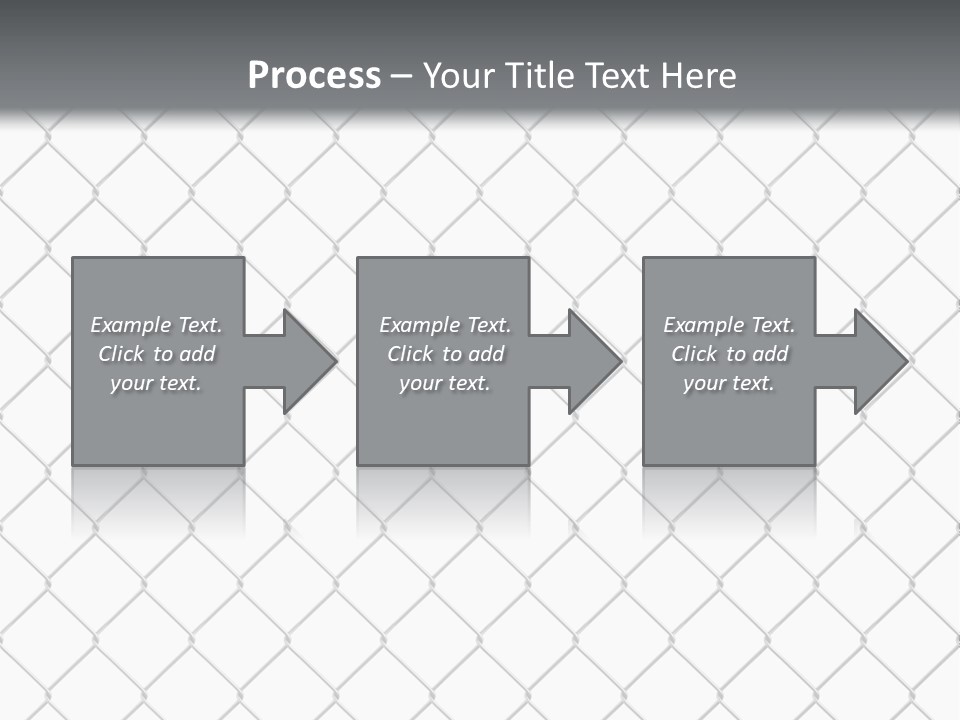 Process – Your Title Text Here

Example Text. Click to add your text.

Example Text. Click to add your text.

Example Text. Click to add your text.